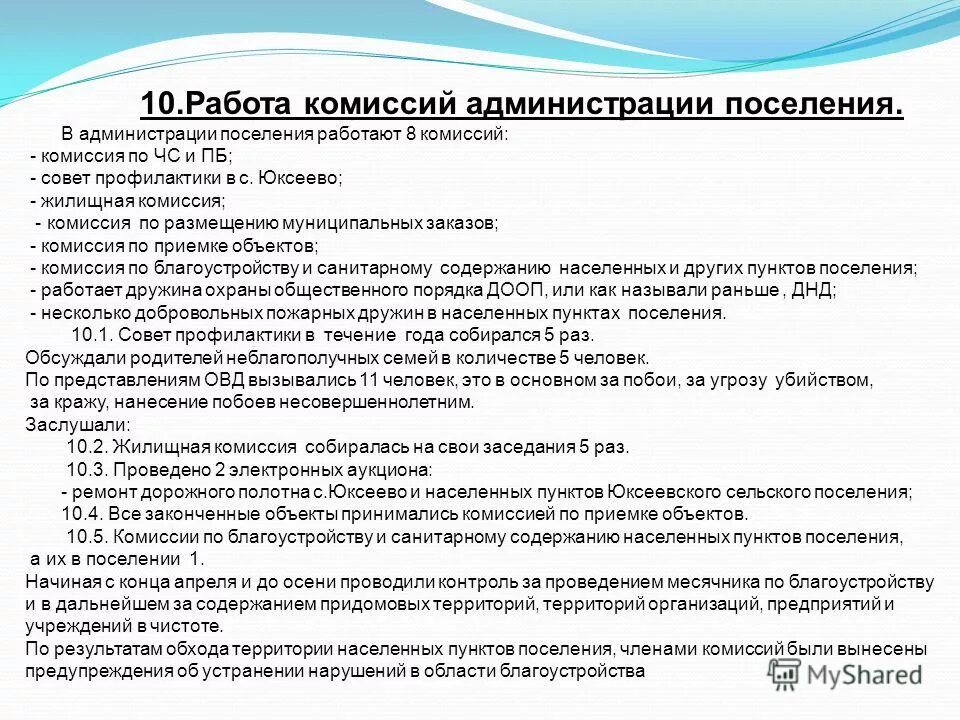 10.Работа комиссий администрации поселения.

В администрации поселения работают 8 комиссий:
- комиссия по ЧС и ПБ;
- совет профилактики в с. Юксеево;
- жилищная комиссия;
- комиссия по размещению муниципальных заказов;
- комиссия по приемке объектов;
- комиссия по благоустройству и санитарному содержанию населенных и других пунктов поселения;
- работает дружина охраны общественного порядка ДООП, или как называли раньше , ДНД;
- несколько добровольных пожарных дружин в населенных пунктах поселения.

10.1. Совет профилактики в течение года собирался 5 раз.
Обсуждали родителей неблагополучных семей в количестве 5 человек.
По представлениям ОВД вызывались 11 человек, это в основном за побои, за угрозу убийством, за кражу, нанесение побоев несовершеннолетним.
Заслушали:

10.2. Жилищная комиссия собиралась на свои заседания 5 раз.

10.3. Проведено 2 электронных аукциона:
- ремонт дорожного полотна с.Юксеево и населенных пунктов Юксеевского сельского поселения;

10.4. Все законченные объекты принимались комиссией по приемке объектов.

10.5. Комиссии по благоустройству и санитарному содержанию населенных пунктов поселения, а их в поселении 1.
Начиная с конца апреля и до осени проводили контроль за проведением месячника по благоустройству и в дальнейшем за содержанием придомовых территорий, территорий организаций, предприятий и учреждений в чистоте.
По результатам обхода территории населенных пунктов поселения, членами комиссий были вынесены предупреждения об устранении нарушений в области благоустройства

MyShared